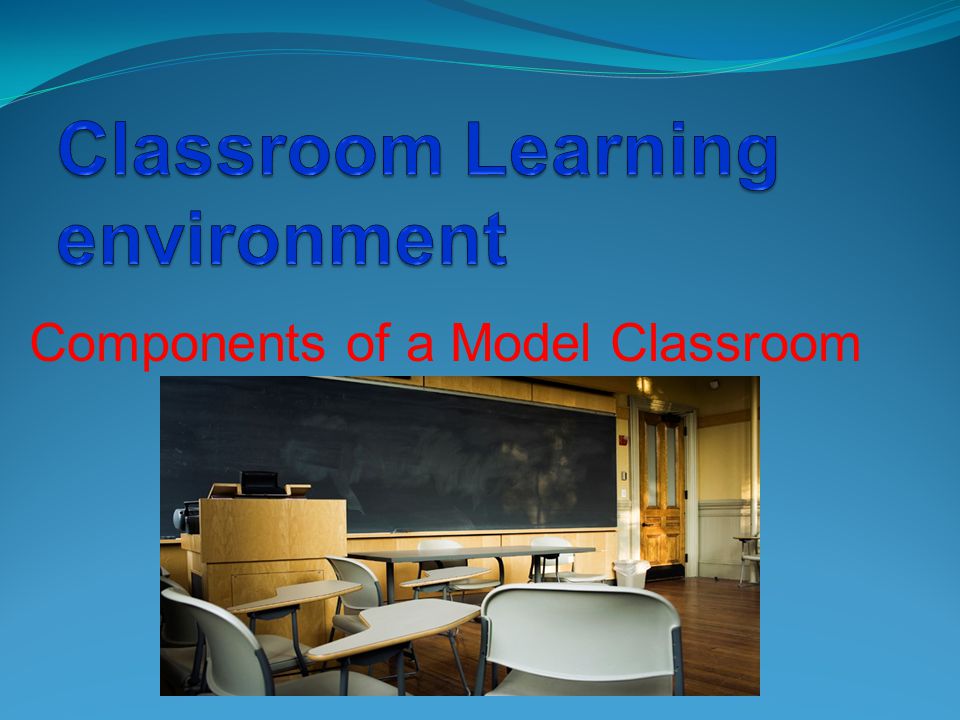 Classroom Learning environment

Components of a Model Classroom